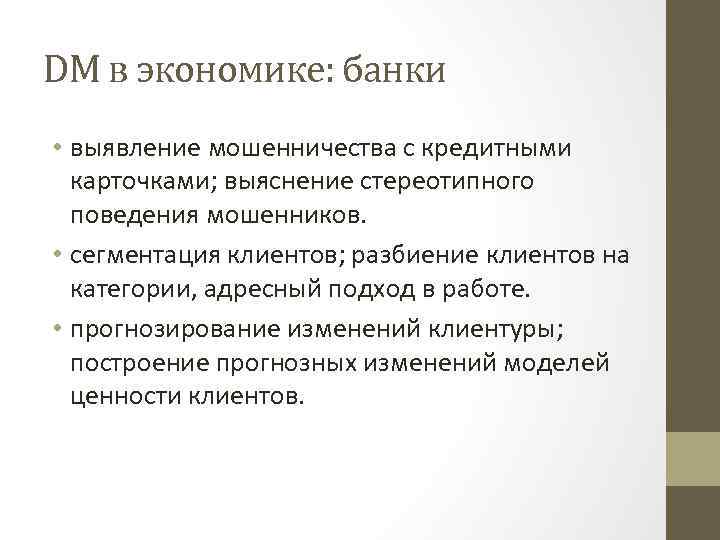 DM в экономике: банки

• выявление мошенничества с кредитными карточками; выяснение стереотипного поведения мошенников.

• сегментация клиентов; разбиение клиентов на категории, адресный подход в работе.

• прогнозирование изменений клиентуры; построение прогнозных изменений моделей ценности клиентов.